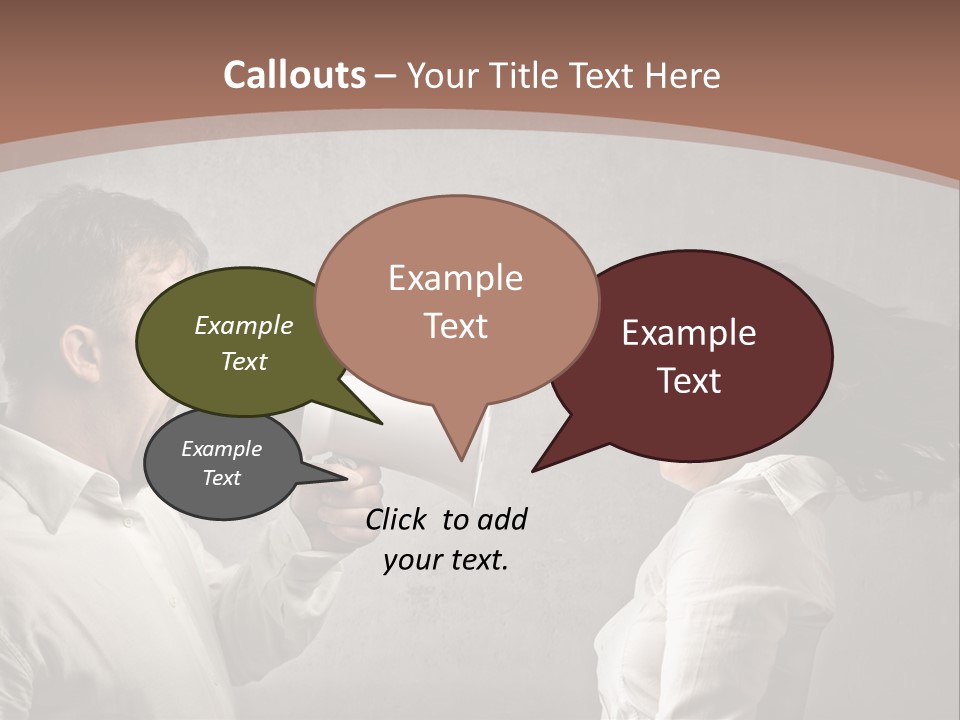 Callouts – Your Title Text Here

Example Text

Example Text

Example Text

Example Text

Click to add your text.